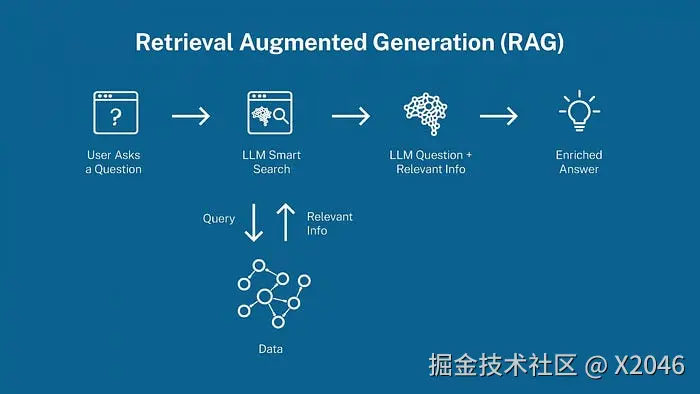 Retrieval Augmented Generation (RAG)

?

User Asks a Question

LLM Smart Search

LLM Question + Relevant Info

Enriched Answer

Query

Relevant Info

Data

掘金技术社区 @ X2046